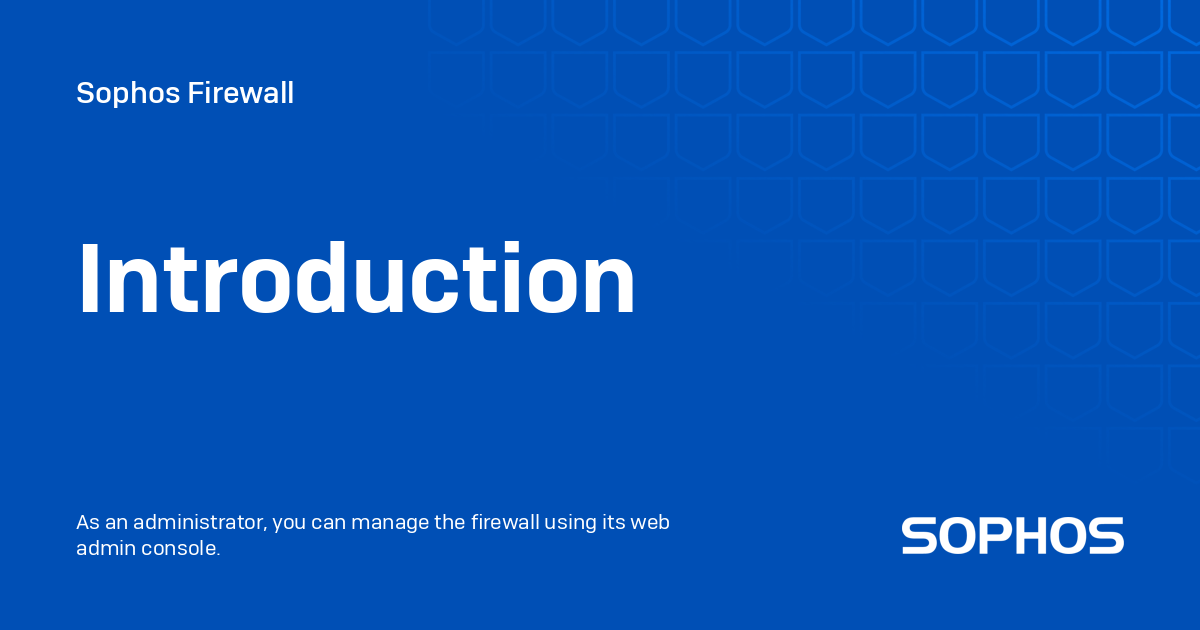 Sophos Firewall

Introduction

As an administrator, you can manage the firewall using its web admin console.

SOPHOS